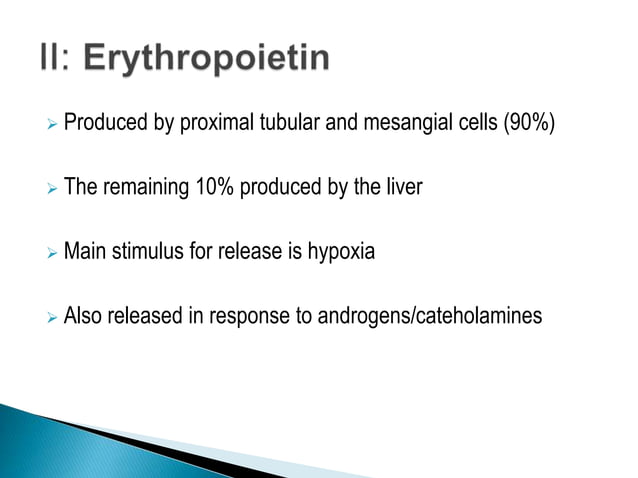 II: Erythropoietin

➢ Produced by proximal tubular and mesangial cells (90%)

➢ The remaining 10% produced by the liver

➢ Main stimulus for release is hypoxia

➢ Also released in response to androgens/cateholamines